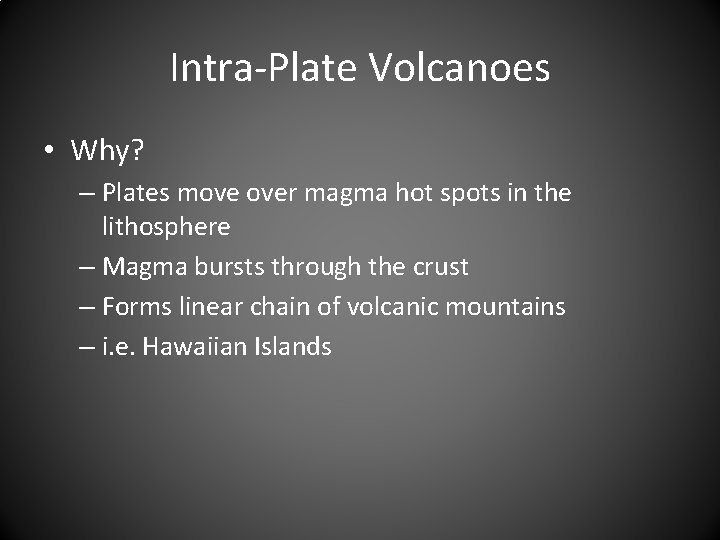 Intra-Plate Volcanoes

• Why?
– Plates move over magma hot spots in the lithosphere
– Magma bursts through the crust
– Forms linear chain of volcanic mountains
– i.e. Hawaiian Islands